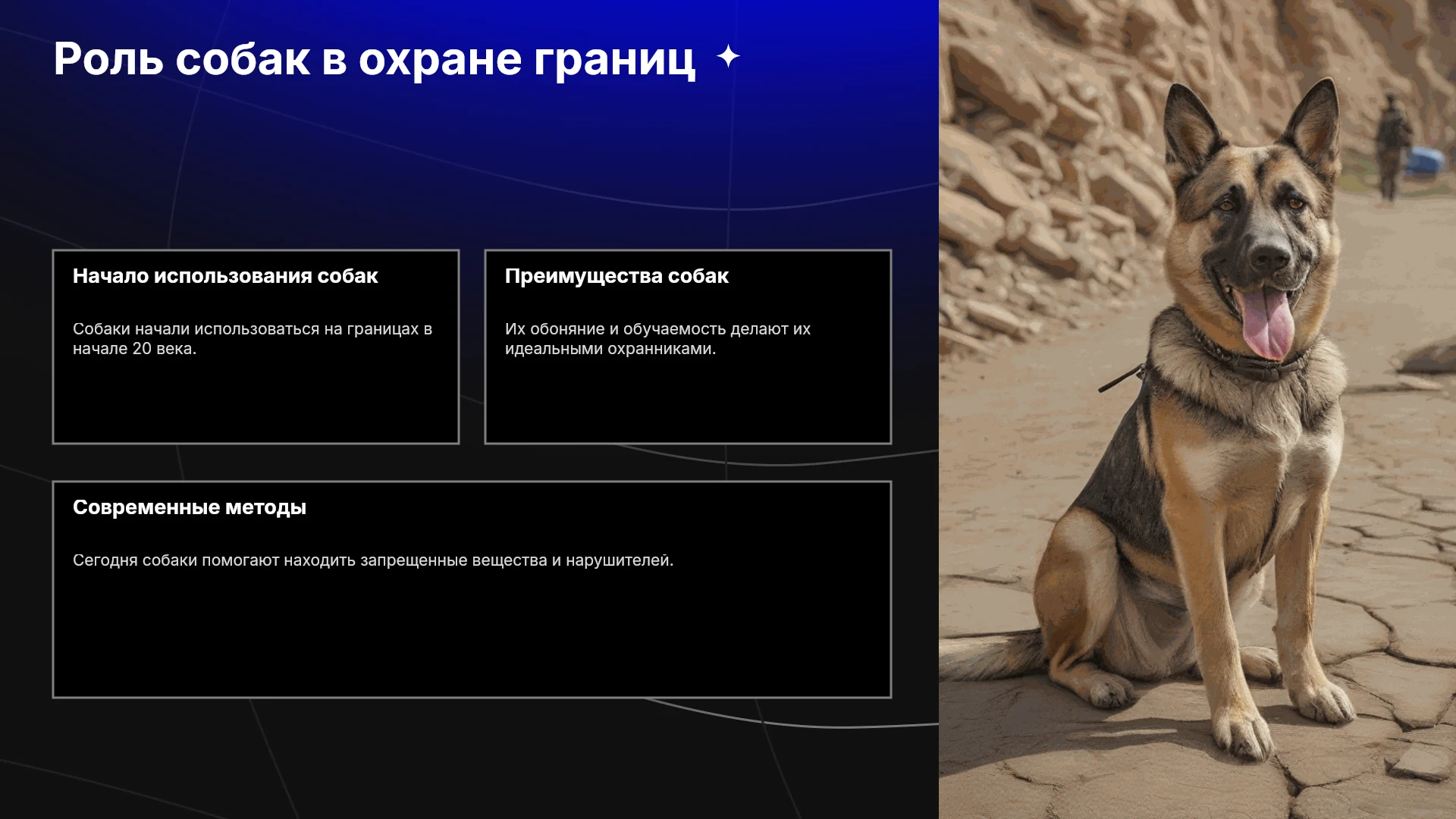 Роль собак в охране границ

Начало использования собак

Собаки начали использоваться на границах в начале 20 века.

Преимущества собак

Их обоняние и обучаемость делают их идеальными охранниками.

Современные методы

Сегодня собаки помогают находить запрещенные вещества и нарушителей.